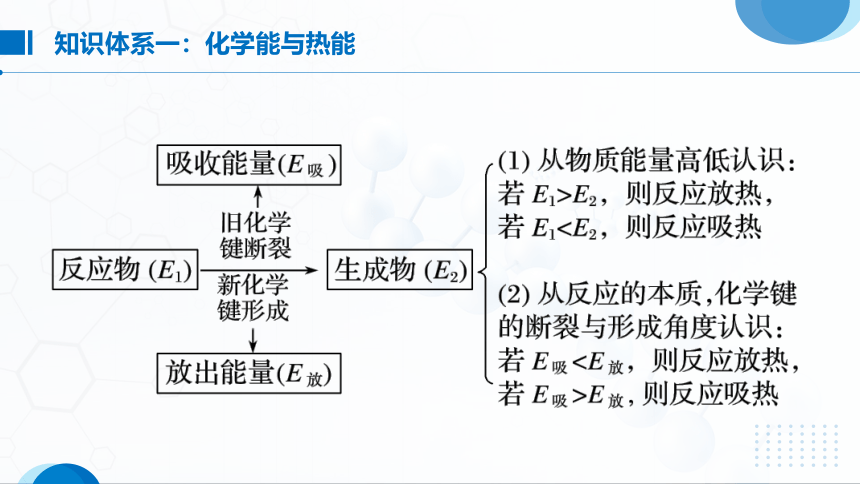 知识体系一：化学能与热能

吸收能量($E_{吸}$)

旧化学键断裂

反应物 ($E_1$)

新化学键形成

生成物 ($E_2$)

放出能量($E_{放}$)

(1) 从物质能量高低认识：
若 $E_1>E_2$，则反应放热，
若 $E_1<E_2$，则反应吸热

(2) 从反应的本质,化学键的断裂与形成角度认识：
若 $E_{吸}<E_{放}$，则反应放热，
若 $E_{吸}>E_{放}$，则反应吸热